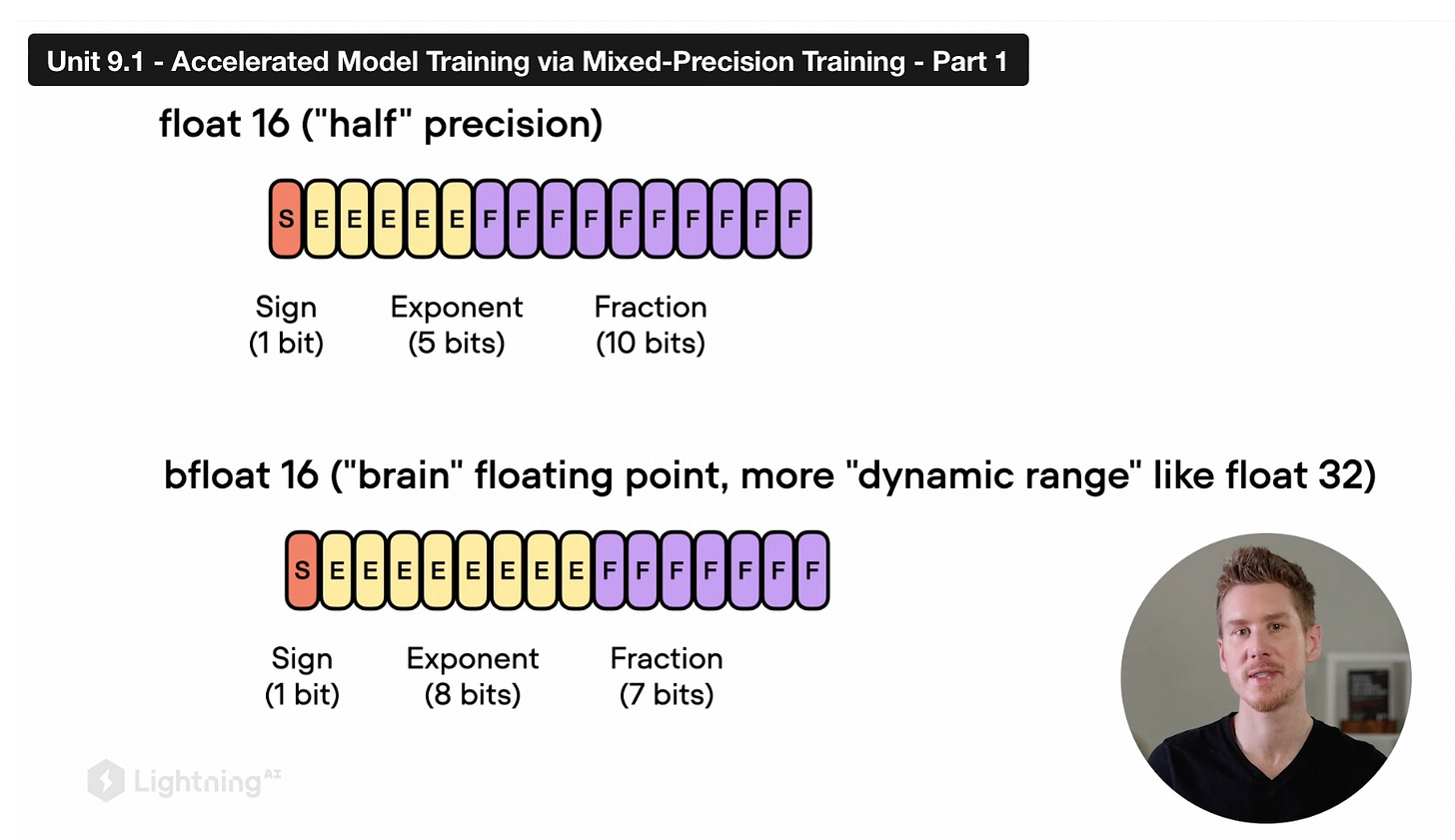 Unit 9.1 - Accelerated Model Training via Mixed-Precision Training - Part 1

float 16 ("half" precision)

S E E E E E F F F F F F F F F F

Sign
(1 bit)

Exponent
(5 bits)

Fraction
(10 bits)

bfloat 16 ("brain" floating point, more "dynamic range" like float 32)

S E E E E E E E E F F F F F F F

Sign
(1 bit)

Exponent
(8 bits)

Fraction
(7 bits)

Lightning AI